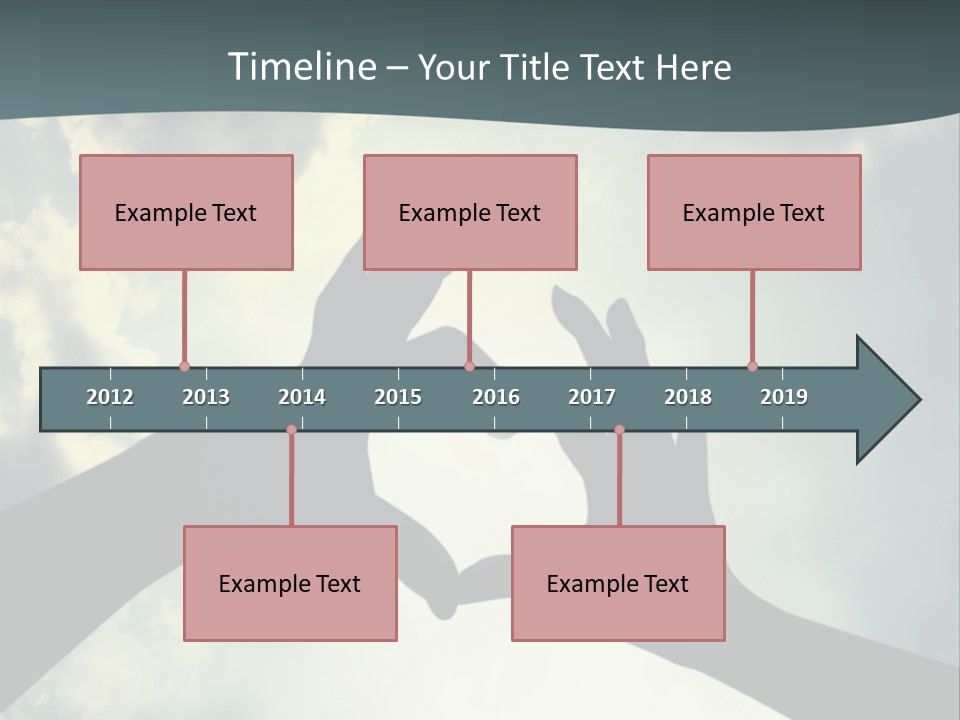 Timeline – Your Title Text Here

Example Text

Example Text

Example Text

2012 2013 2014 2015 2016 2017 2018 2019

Example Text

Example Text